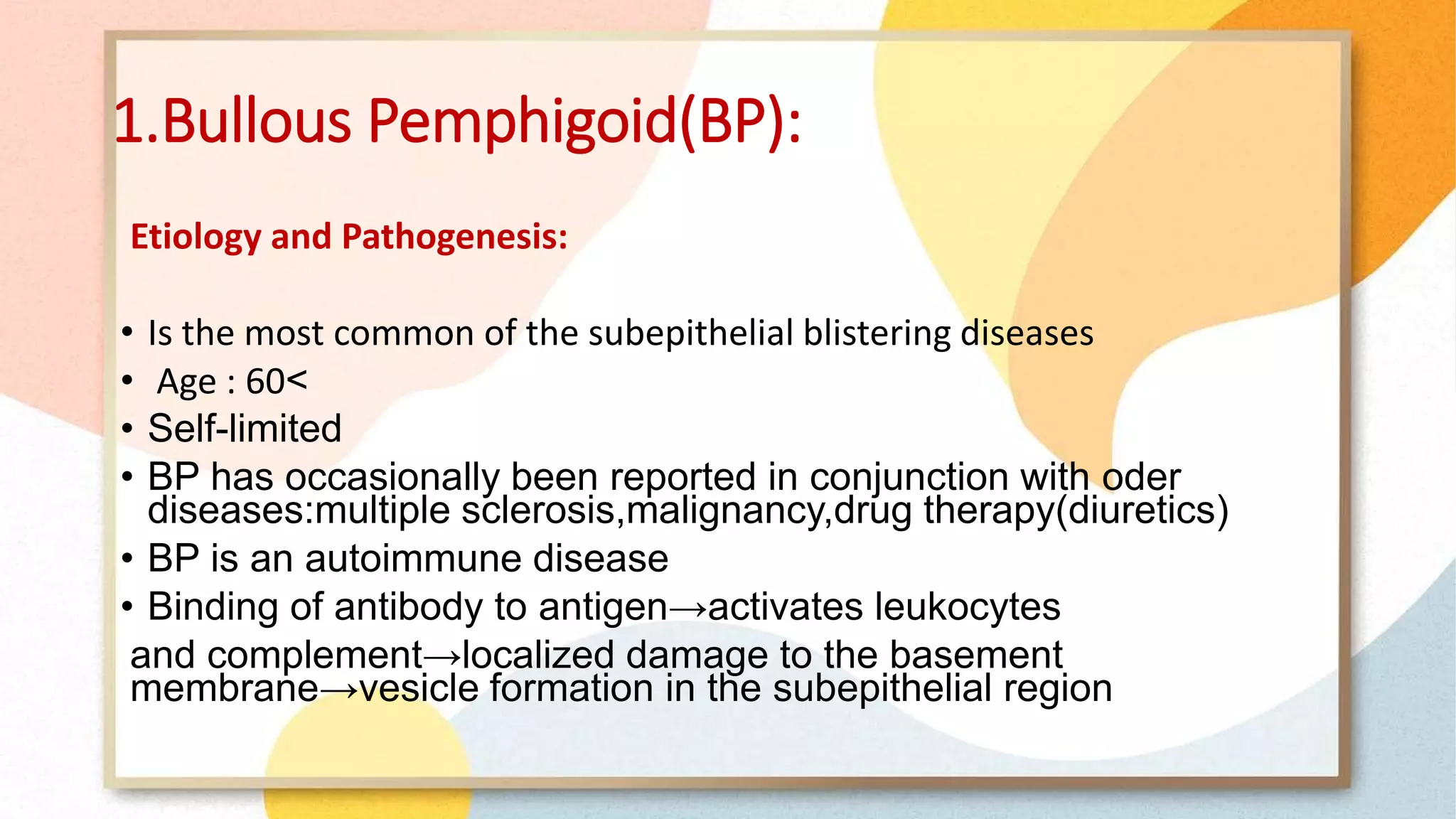 1.Bullous Pemphigoid(BP):

Etiology and Pathogenesis:

• Is the most common of the subepithelial blistering diseases
• Age : 60<
• Self-limited
• BP has occasionally been reported in conjunction with oder diseases:multiple sclerosis,malignancy,drug therapy(diuretics)
• BP is an autoimmune disease
• Binding of antibody to antigen→activates leukocytes and complement→localized damage to the basement membrane→vesicle formation in the subepithelial region